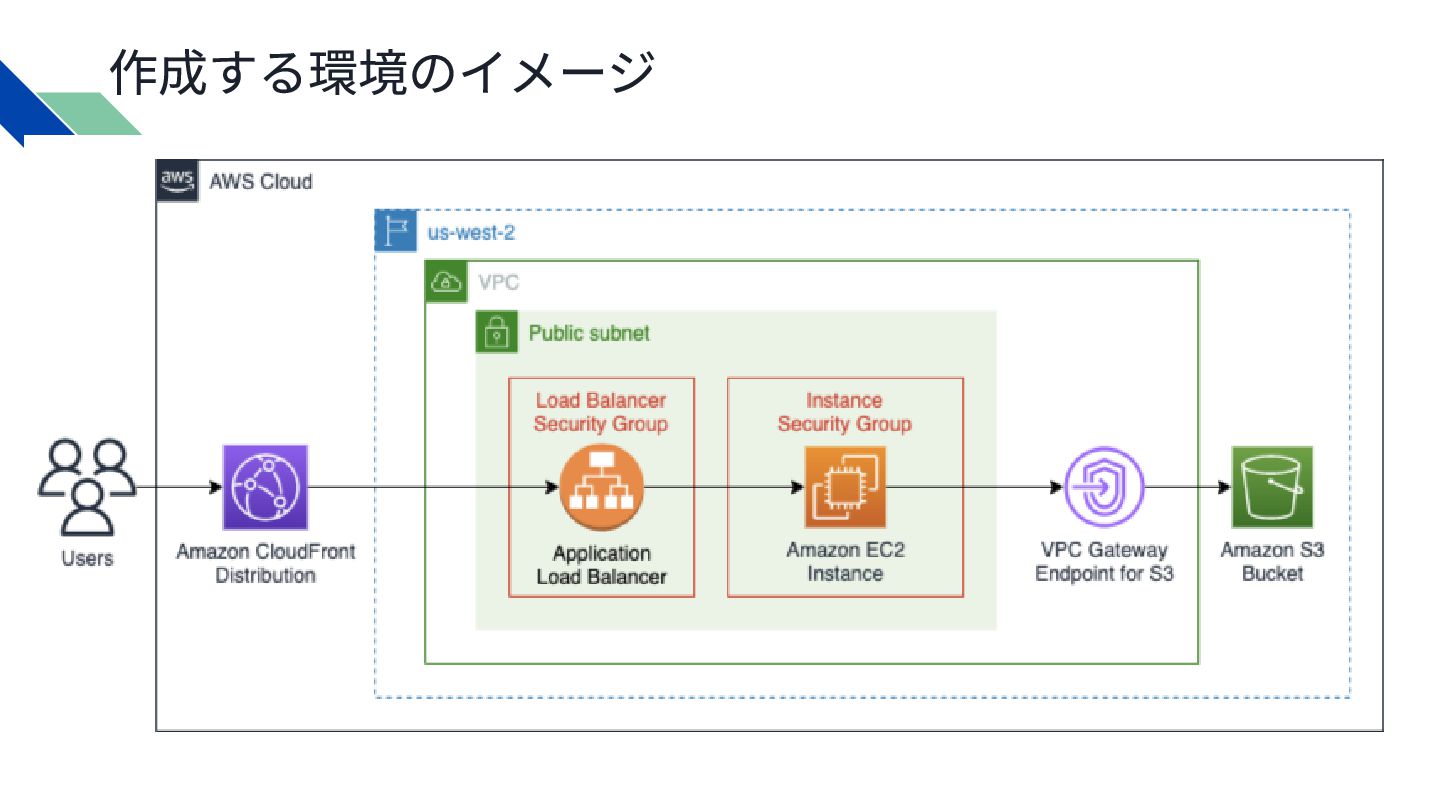 作成する環境のイメージ

aws AWS Cloud

us-west-2

VPC

Public subnet

Load Balancer Security Group

Instance Security Group

Users

Amazon CloudFront Distribution

Application Load Balancer

Amazon EC2 Instance

VPC Gateway Endpoint for S3

Amazon S3 Bucket